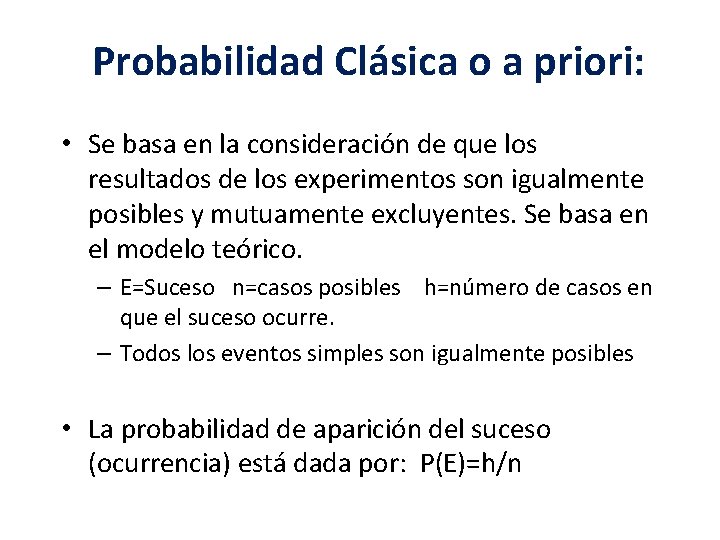 Probabilidad Clásica o a priori:

• Se basa en la consideración de que los resultados de los experimentos son igualmente posibles y mutuamente excluyentes. Se basa en el modelo teórico.

– E=Suceso n=casos posibles h=número de casos en que el suceso ocurre.

– Todos los eventos simples son igualmente posibles

• La probabilidad de aparición del suceso (ocurrencia) está dada por: $P(E)=h/n$